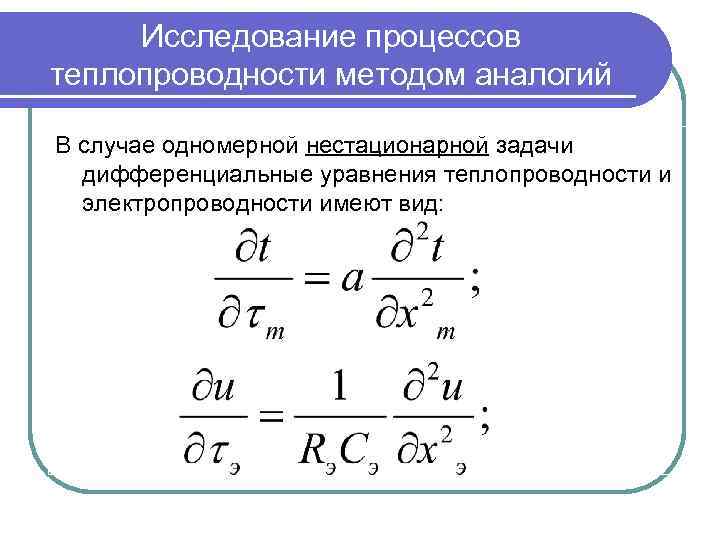 Исследование процессов теплопроводности методом аналогий

В случае одномерной нестационарной задачи дифференциальные уравнения теплопроводности и электропроводности имеют вид:

$\frac{\partial t}{\partial \tau_m} = a \frac{\partial^2 t}{\partial x^2_m};$

$\frac{\partial u}{\partial \tau_э} = \frac{1}{R_э C_э} \frac{\partial^2 u}{\partial x^2_э};$